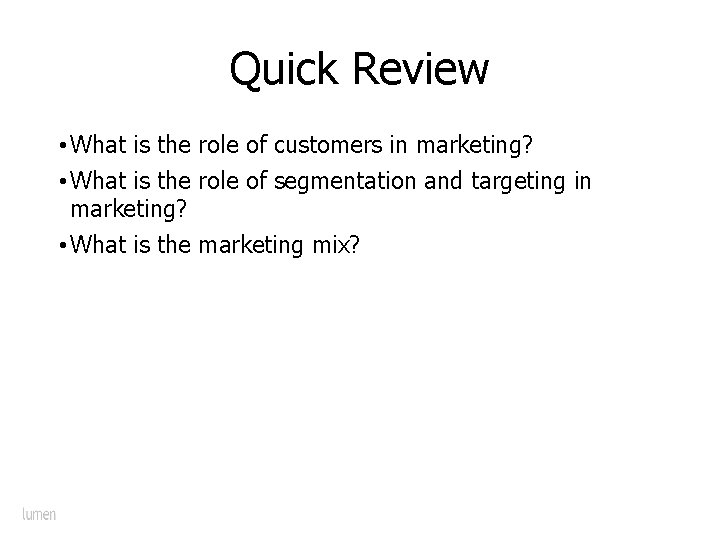 Quick Review

• What is the role of customers in marketing?
• What is the role of segmentation and targeting in marketing?
• What is the marketing mix?

lumen